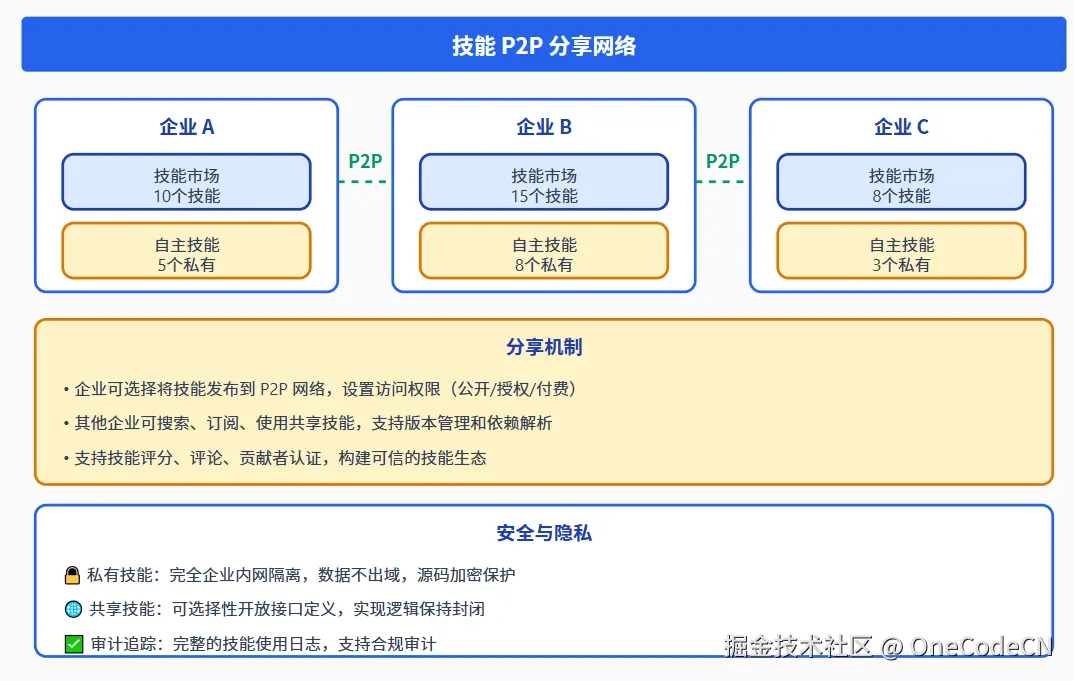 技能 P2P 分享网络

企业 A
技能市场
10个技能
自主技能
5个私有

P2P

企业 B
技能市场
15个技能
自主技能
8个私有

P2P

企业 C
技能市场
8个技能
自主技能
3个私有

分享机制
• 企业可选择将技能发布到 P2P 网络，设置访问权限（公开/授权/付费）
• 其他企业可搜索、订阅、使用共享技能，支持版本管理和依赖解析
• 支持技能评分、评论、贡献者认证，构建可信的技能生态

安全与隐私
🔒 私有技能：完全企业内网隔离，数据不出域，源码加密保护
🌐 共享技能：可选择性开放接口定义，实现逻辑保持封闭
✅ 审计追踪：完整的技能使用日志，支持合规审计

掘金技术社区 @ OneCodeCN